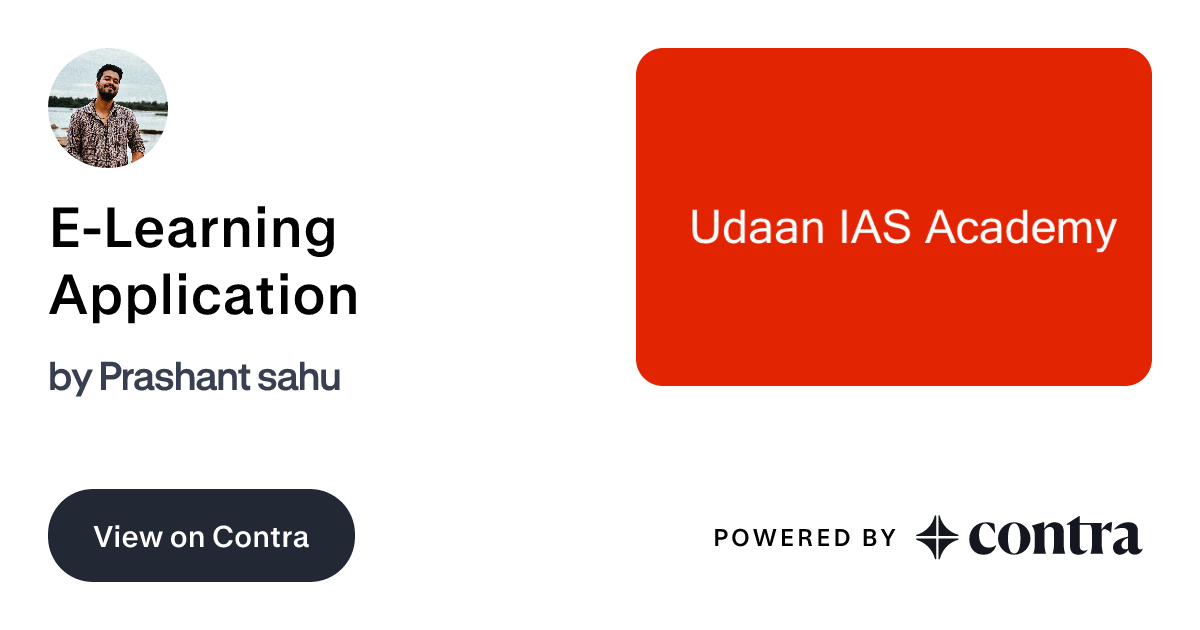 E-Learning Application

by Prashant sahu

Udaan IAS Academy

View on Contra

POWERED BY contra